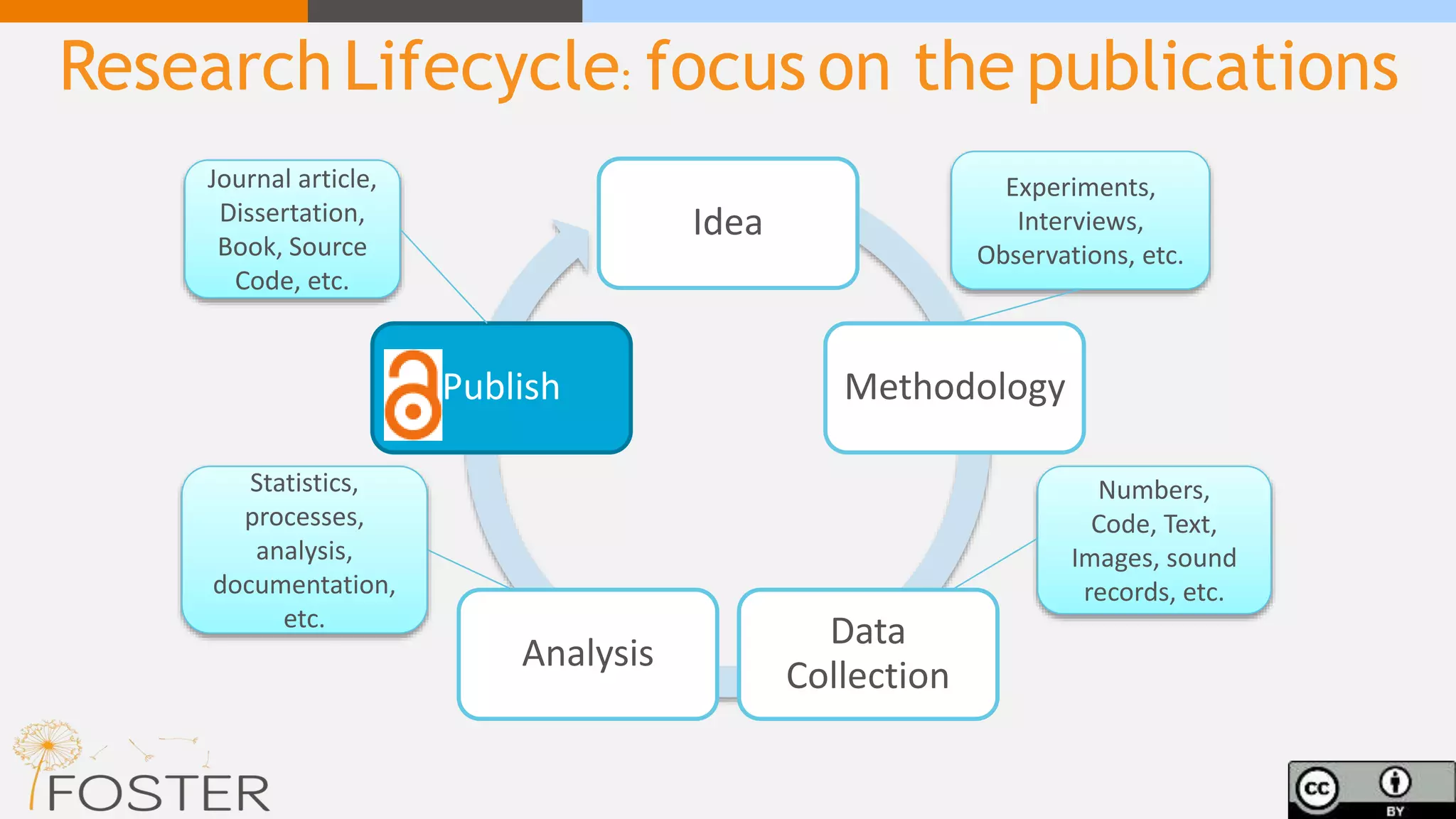 Research Lifecycle: focus on the publications

Journal article, Dissertation, Book, Source Code, etc.

Idea

Experiments, Interviews, Observations, etc.

Publish

Methodology

Statistics, processes, analysis, documentation, etc.

Numbers, Code, Text, Images, sound records, etc.

Analysis

Data Collection

FOSTER

cc BY